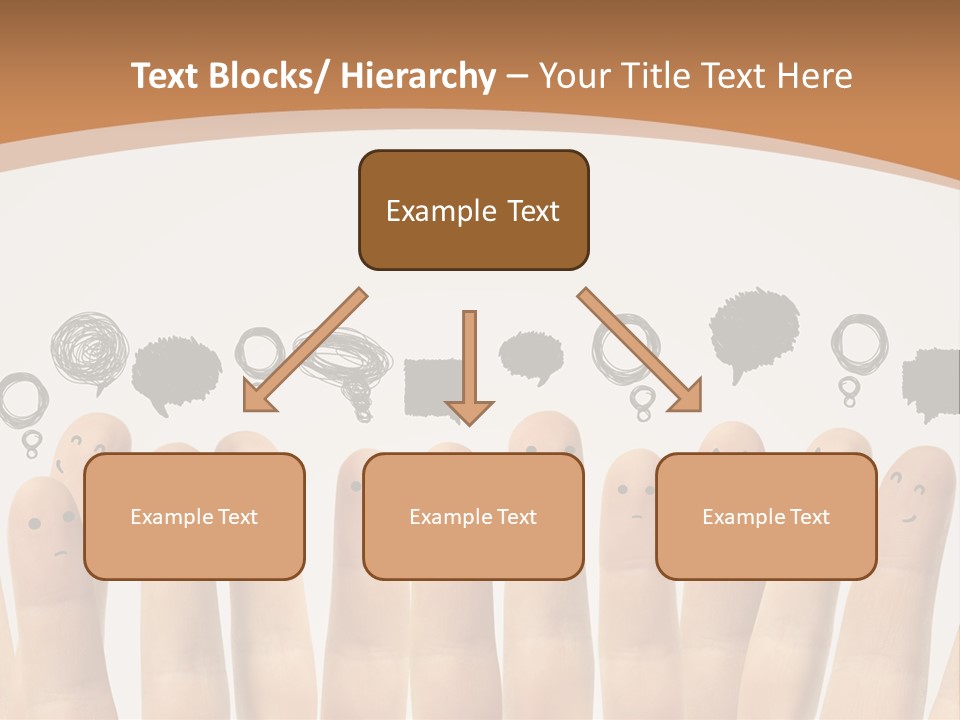 Text Blocks/ Hierarchy – Your Title Text Here

Example Text

Example Text

Example Text

Example Text